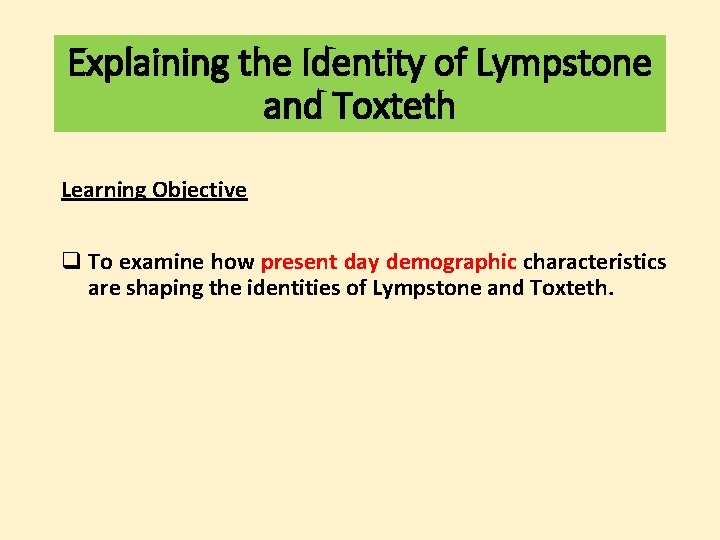 Explaining the Identity of Lympstone and Toxteth

Learning Objective

❑ To examine how present day demographic characteristics are shaping the identities of Lympstone and Toxteth.